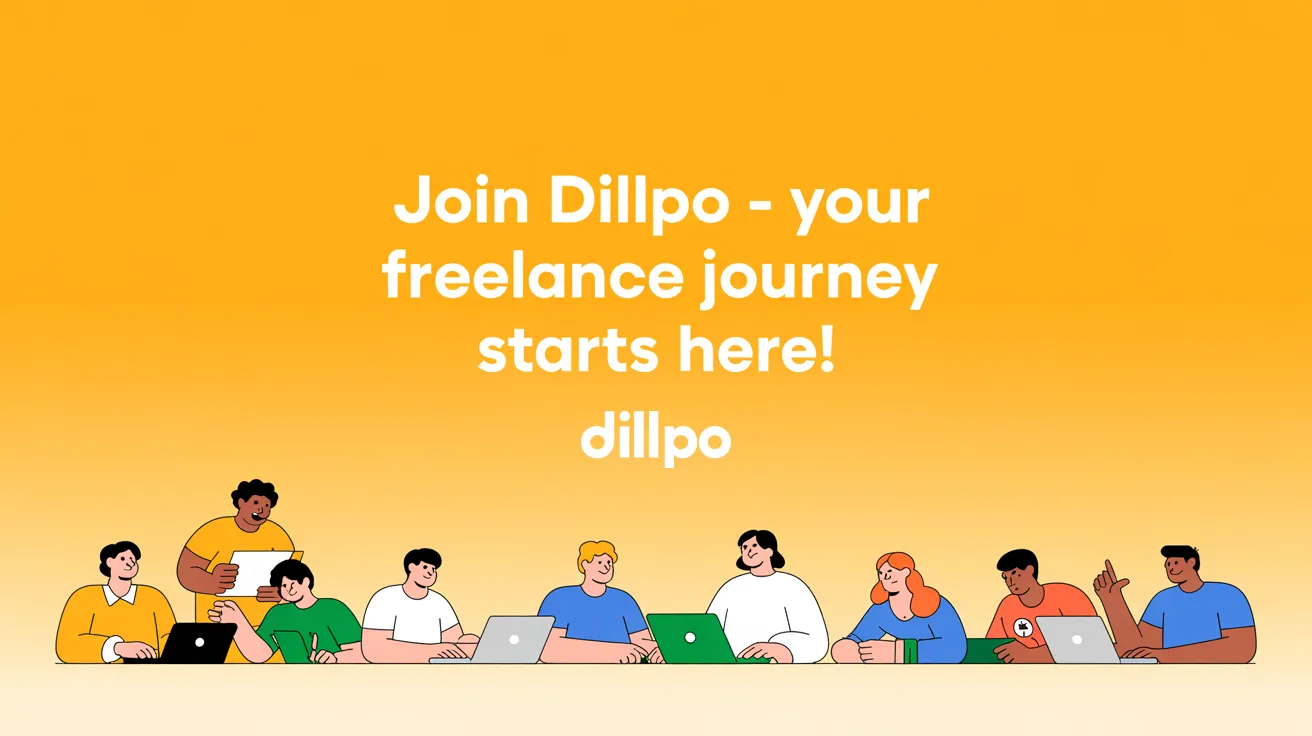 Join Dillpo - your freelance journey starts here!

dillpo